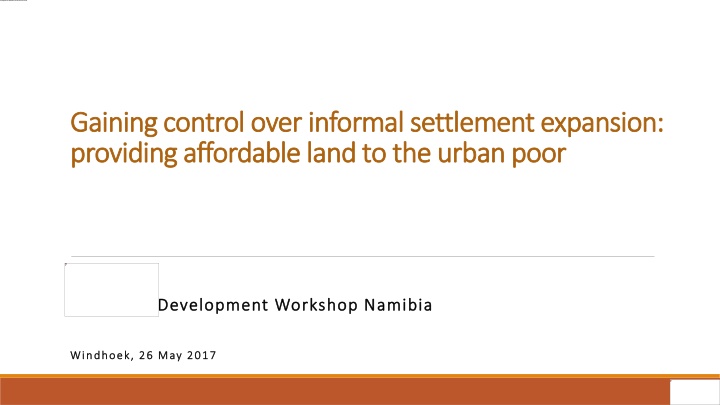 Gaining control over informal settlement expansion: providing affordable land to the urban poor

Development Workshop Namibia

Windhoek, 26 May 2017